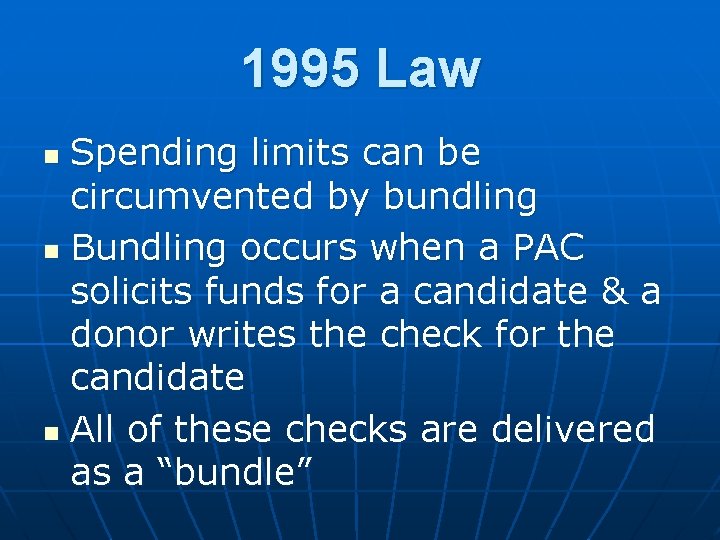 1995 Law

- Spending limits can be circumvented by bundling
- Bundling occurs when a PAC solicits funds for a candidate & a donor writes the check for the candidate
- All of these checks are delivered as a “bundle”